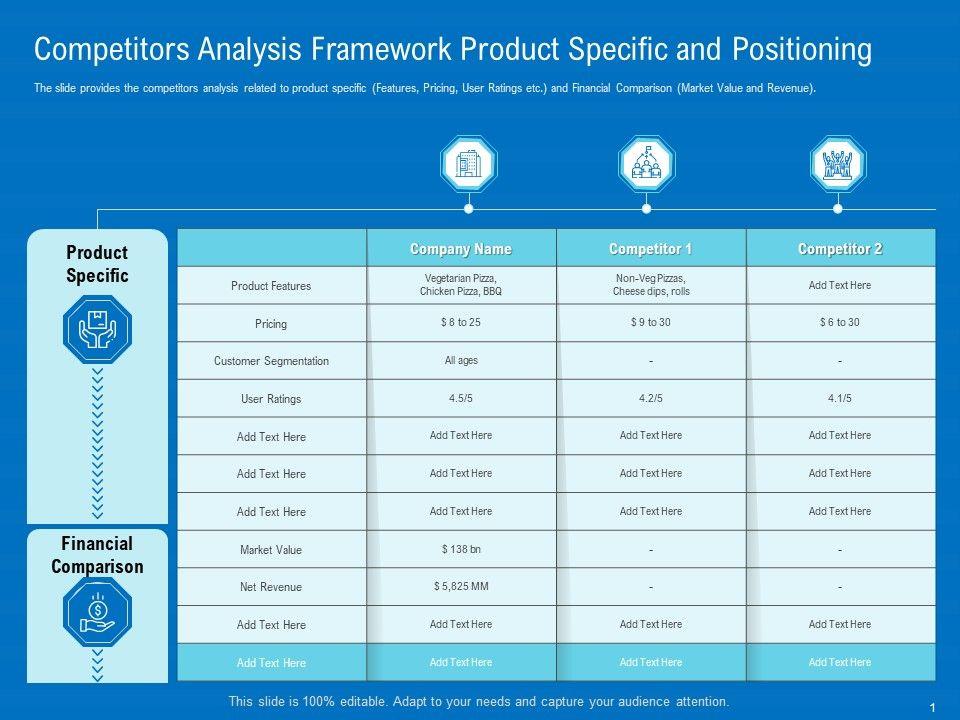 Competitors Analysis Framework Product Specific and Positioning

The slide provides the competitors analysis related to product specific (Features, Pricing, User Ratings etc.) and Financial Comparison (Market Value and Revenue).

Product Specific

Financial Comparison

| | Company Name | Competitor 1 | Competitor 2 |
|---|---|---|---|
| Product Features | Vegetarian Pizza, Chicken Pizza, BBQ | Non-Veg Pizzas, Cheese dips, rolls | Add Text Here |
| Pricing | $ 8 to 25 | $ 9 to 30 | $ 6 to 30 |
| Customer Segmentation | All ages | - | - |
| User Ratings | 4.5/5 | 4.2/5 | 4.1/5 |
| Add Text Here | Add Text Here | Add Text Here | Add Text Here |
| Add Text Here | Add Text Here | Add Text Here | Add Text Here |
| Add Text Here | Add Text Here | Add Text Here | Add Text Here |
| Market Value | $ 138 bn | - | - |
| Net Revenue | $ 5,825 MM | - | - |
| Add Text Here | Add Text Here | Add Text Here | Add Text Here |
| Add Text Here | Add Text Here | Add Text Here | Add Text Here |

This slide is 100% editable. Adapt to your needs and capture your audience attention.

1